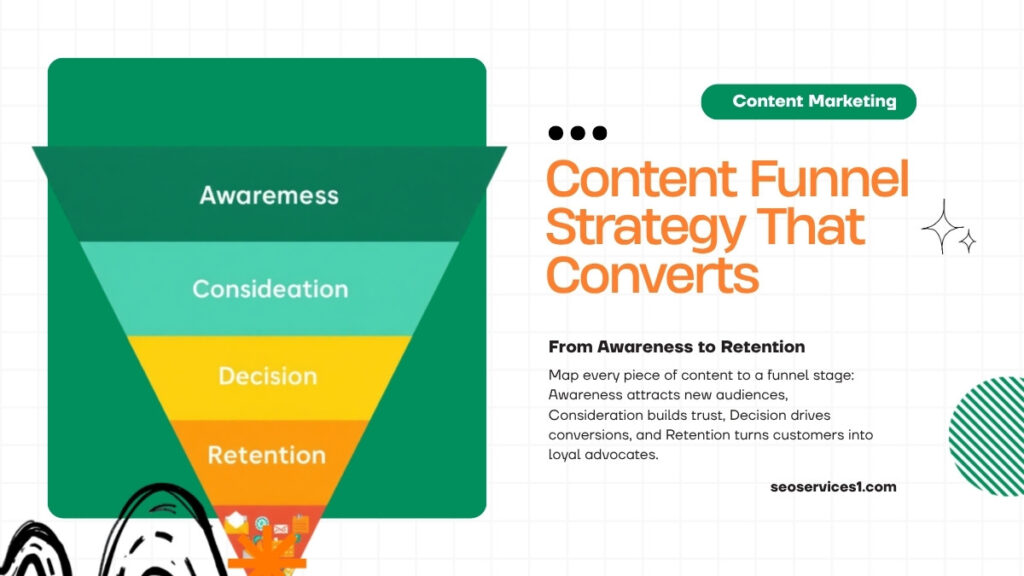 Awaremess

Consideation

Decision

Retention

Content Marketing

Content Funnel Strategy That Converts

From Awareness to Retention

Map every piece of content to a funnel stage: Awareness attracts new audiences, Consideration builds trust, Decision drives conversions, and Retention turns customers into loyal advocates.

seoservices1.com